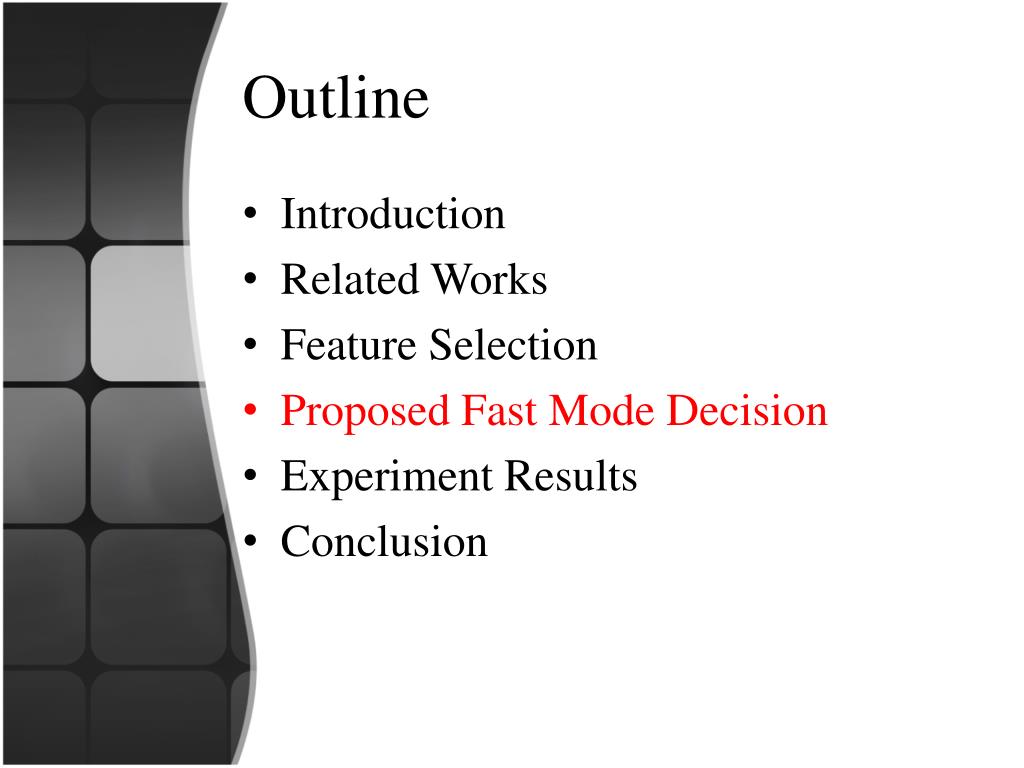 Outline

• Introduction
• Related Works
• Feature Selection
• Proposed Fast Mode Decision
• Experiment Results
• Conclusion